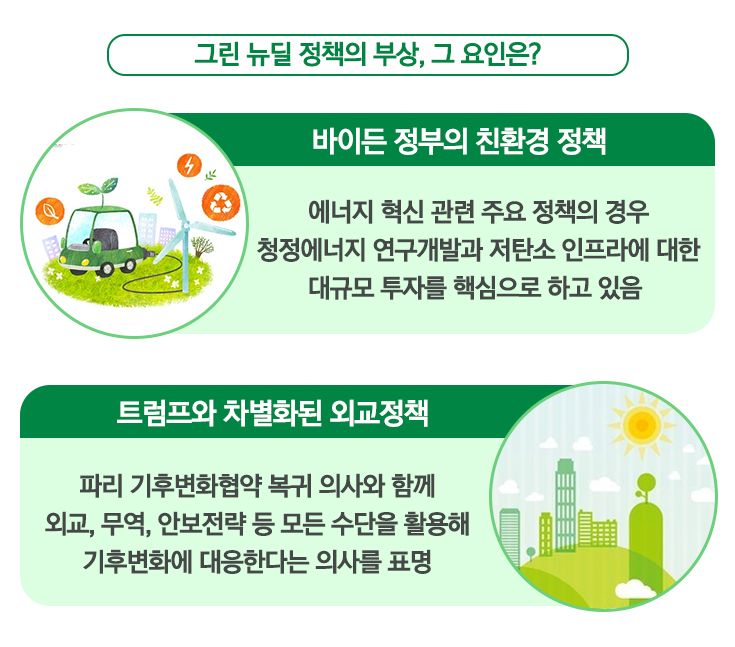 그린 뉴딜 정책의 부상, 그 요인은?

바이든 정부의 친환경 정책

에너지 혁신 관련 주요 정책의 경우 청정에너지 연구개발과 저탄소 인프라에 대한 대규모 투자를 핵심으로 하고 있음

트럼프와 차별화된 외교정책

파리 기후변화협약 복귀 의사와 함께 외교, 무역, 안보전략 등 모든 수단을 활용해 기후변화에 대응한다는 의사를 표명